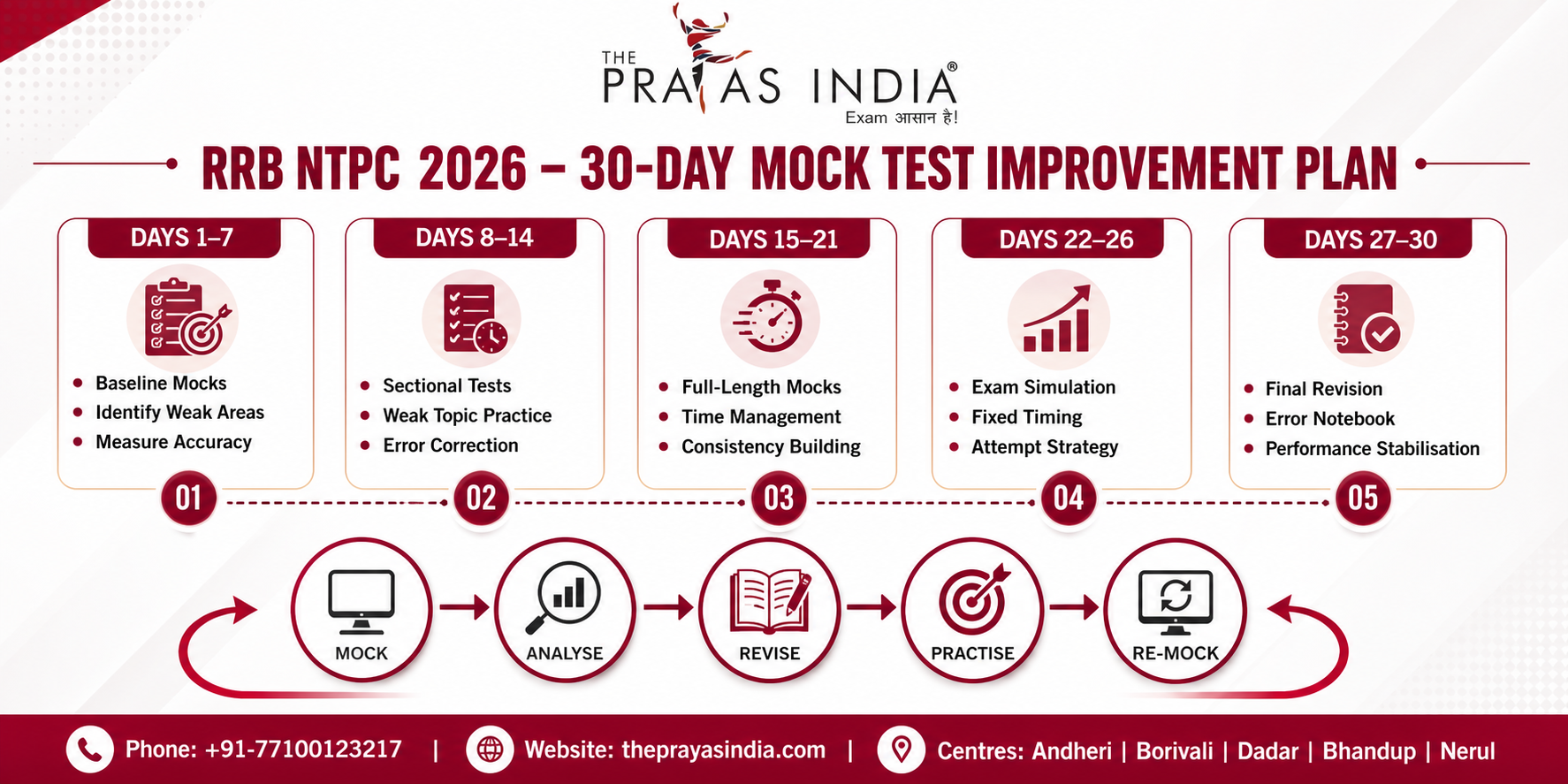 THE PRAYAS INDIA®
Exam आसान है!

RRB NTPC 2026 – 30-DAY MOCK TEST IMPROVEMENT PLAN

DAYS 1–7
- Baseline Mocks
- Identify Weak Areas
- Measure Accuracy

01

DAYS 8–14
- Sectional Tests
- Weak Topic Practice
- Error Correction

02

DAYS 15–21
- Full-Length Mocks
- Time Management
- Consistency Building

03

DAYS 22–26
- Exam Simulation
- Fixed Timing
- Attempt Strategy

04

DAYS 27–30
- Final Revision
- Error Notebook
- Performance Stabilisation

05

MOCK
ANALYSE
REVISE
PRACTISE
RE-MOCK

Phone: +91-77100123217 | Website: theprayasindia.com | Centres: Andheri | Borivali | Dadar | Bhandup | Nerul